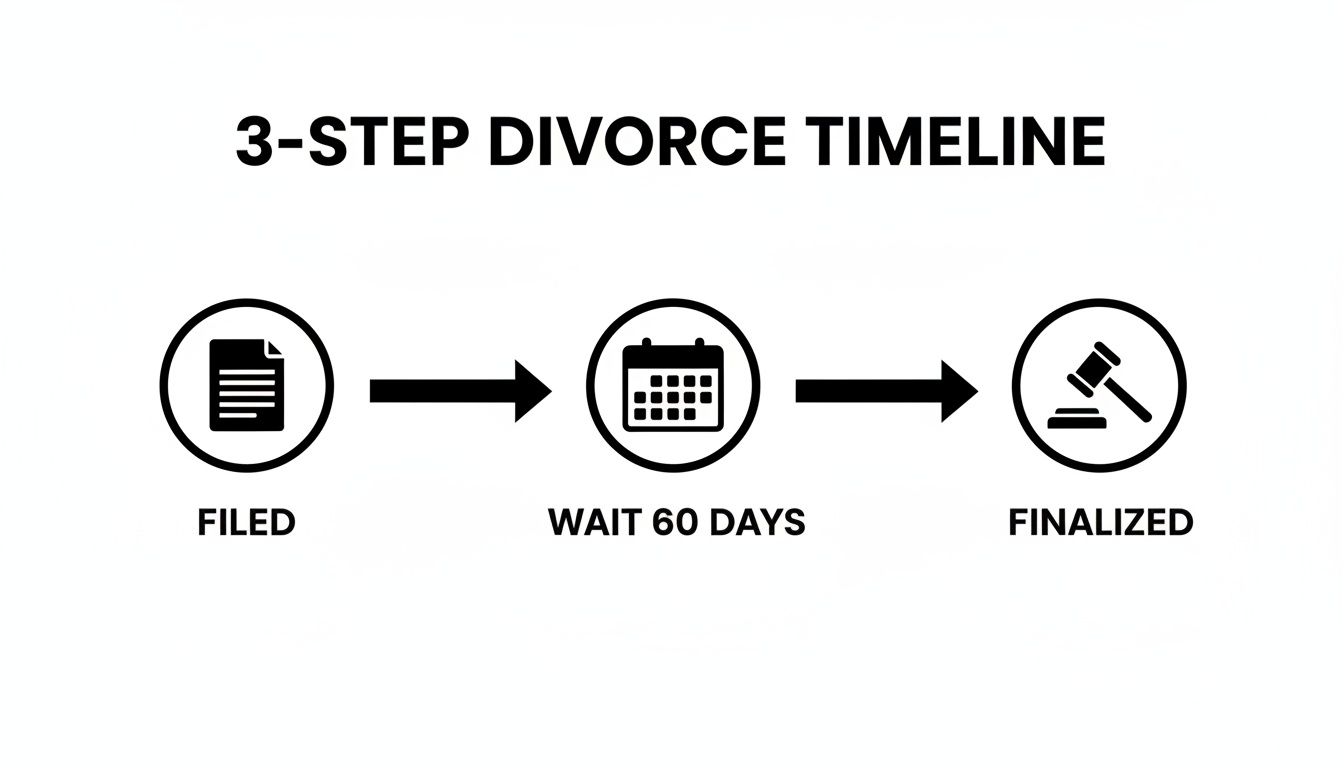 3-STEP DIVORCE TIMELINE

FILED

WAIT 60 DAYS

FINALIZED